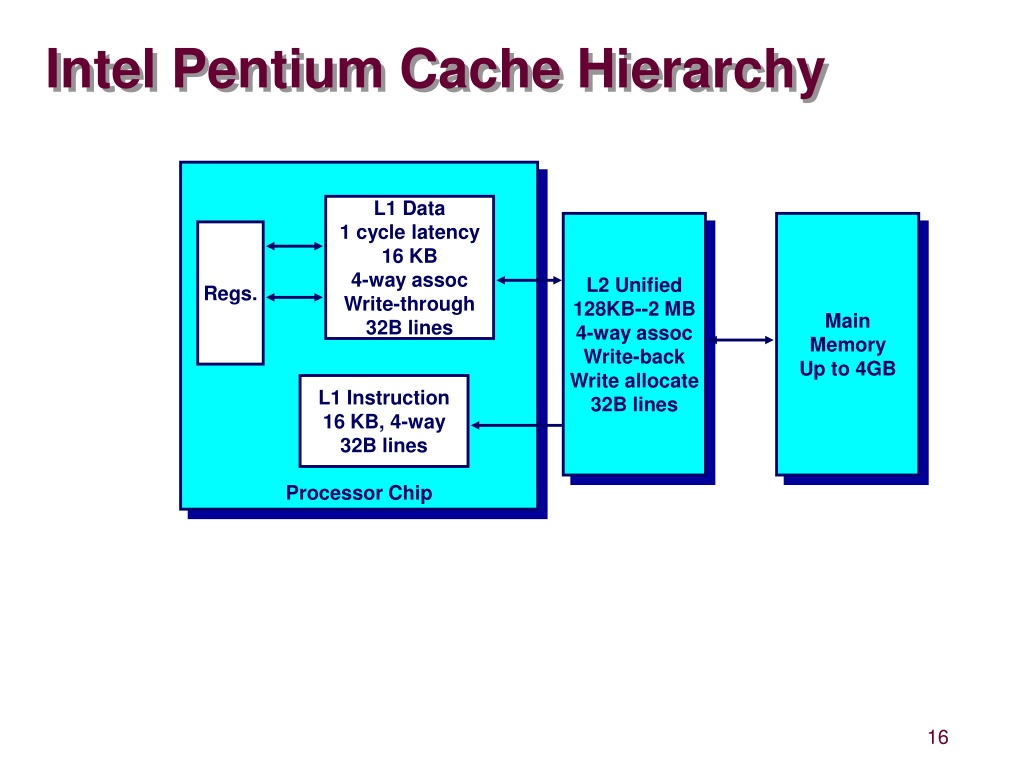 Intel Pentium Cache Hierarchy

Regs.

L1 Data
1 cycle latency
16 KB
4-way assoc
Write-through
32B lines

L1 Instruction
16 KB, 4-way
32B lines

Processor Chip

L2 Unified
128KB--2 MB
4-way assoc
Write-back
Write allocate
32B lines

Main
Memory
Up to 4GB

16